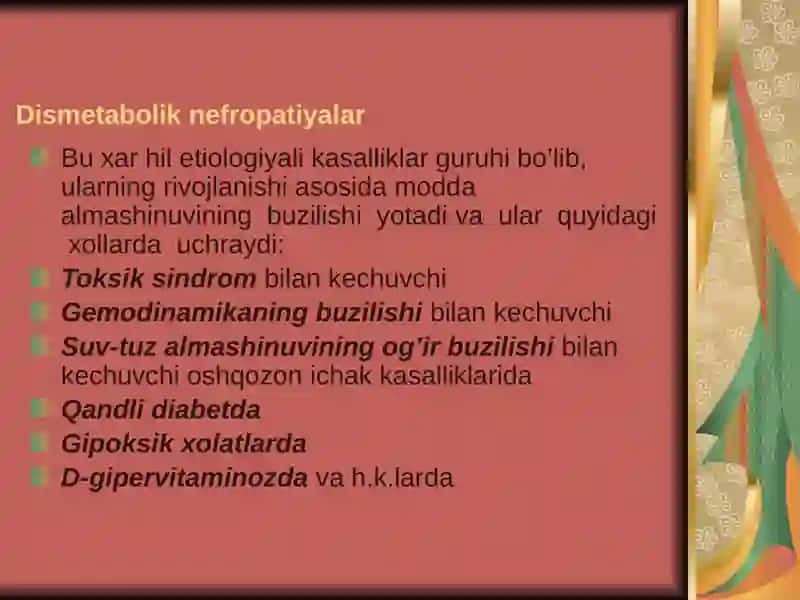 Dismetabolik nefropatiyalar

Bu xar hil etiologiyali kasalliklar guruhi bo'lib, ularning rivojlanishi asosida modda almashinuvining buzilishi yotadi va ular quyidagi xollarda uchraydi:

Toksik sindrom bilan kechuvchi

Gemodinamikaning buzilishi bilan kechuvchi

Suv-tuz almashinuvining og'ir buzilishi bilan kechuvchi oshqozon ichak kasalliklarida

Qandli diabetda

Gipoksik xolatlarda

D-gipervitaminozda va h.k.larda